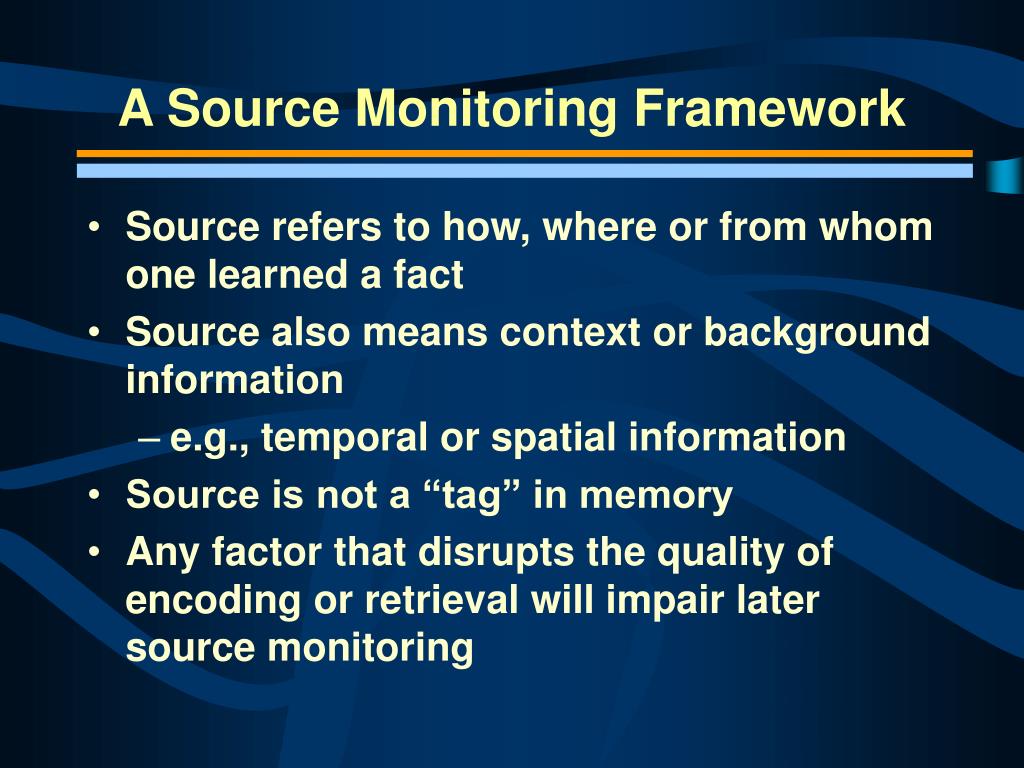 A Source Monitoring Framework

• Source refers to how, where or from whom one learned a fact
• Source also means context or background information
– e.g., temporal or spatial information
• Source is not a “tag” in memory
• Any factor that disrupts the quality of encoding or retrieval will impair later source monitoring